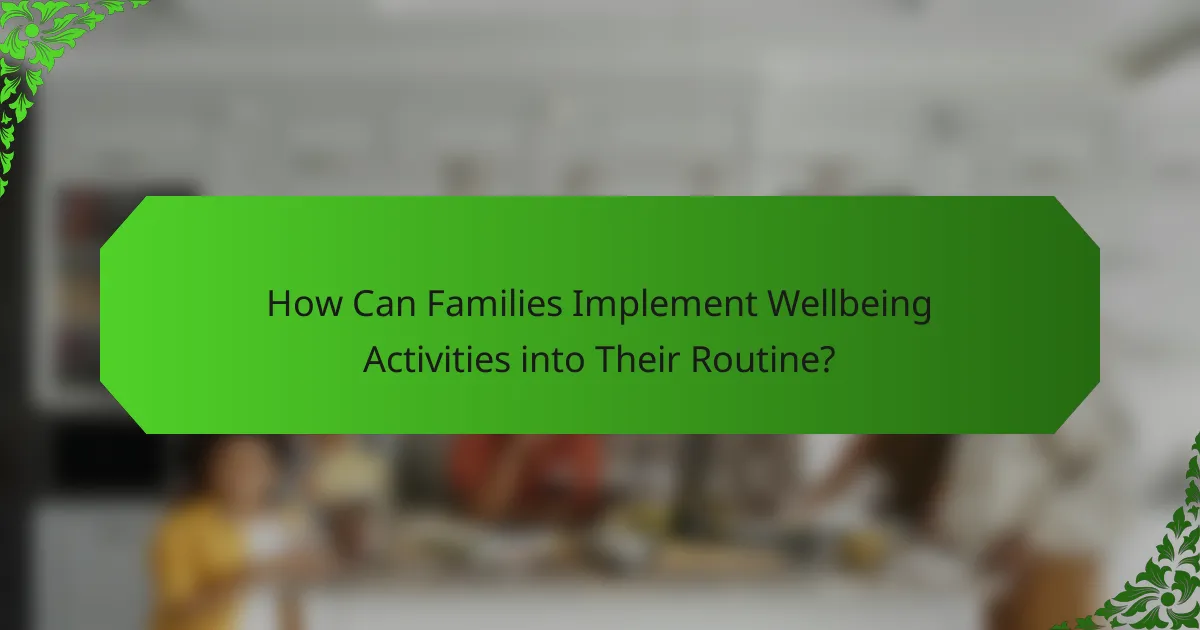 How Can Families Implement Wellbeing Activities into Their Routine?